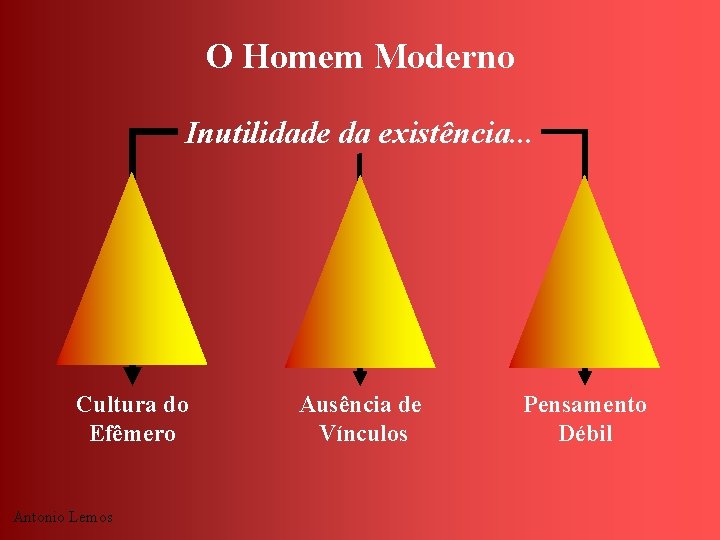 O Homem Moderno

Inutilidade da existência...

Cultura do Efêmero

Ausência de Vínculos

Pensamento Débil

Antonio Lemos